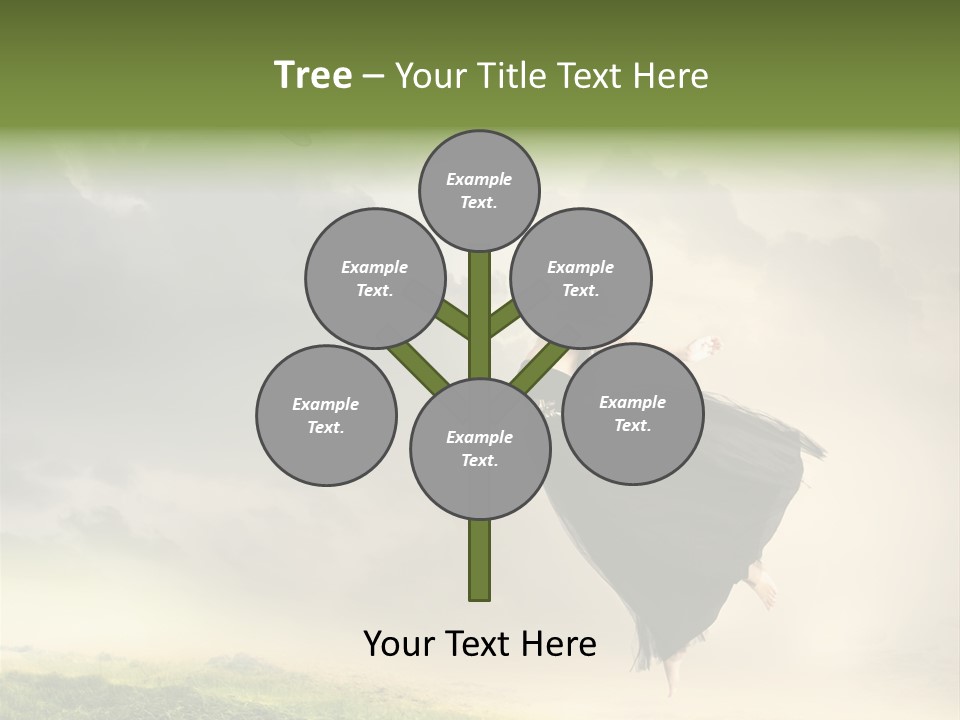 Tree – Your Title Text Here

Example Text.

Example Text.

Example Text.

Example Text.

Example Text.

Example Text.

Your Text Here